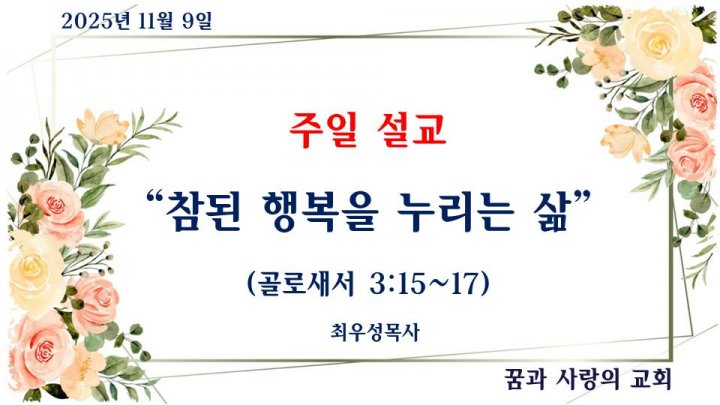 2025년 11월 9일

주일 설교

“참된 행복을 누리는 삶”

(골로새서 3:15~17)

최우성목사

꿈과 사랑의 교회